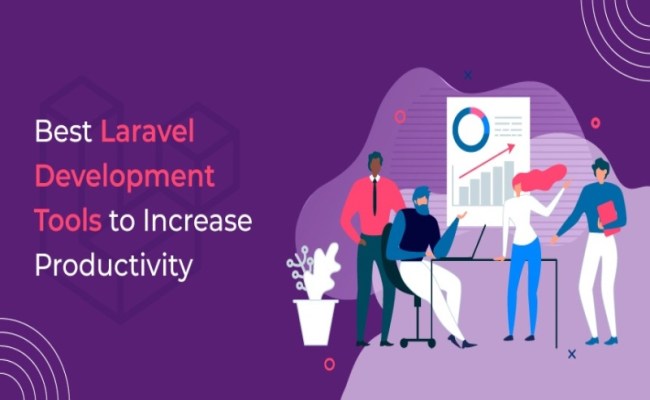 Best Laravel Development Tools to Increase Productivity